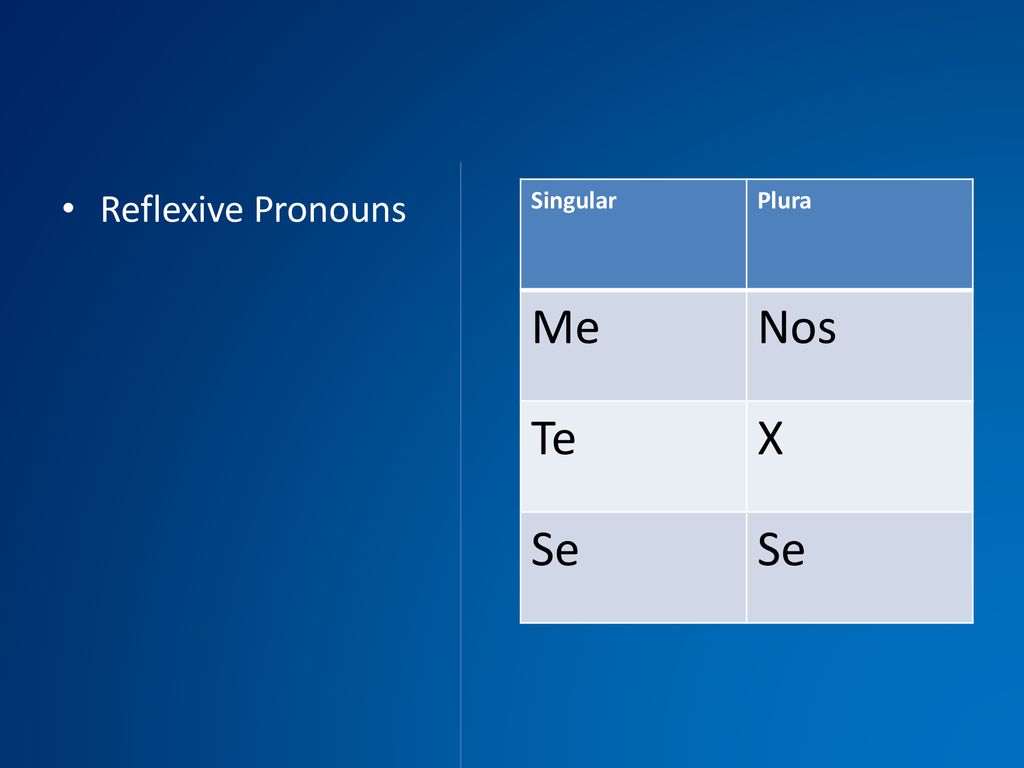 • Reflexive Pronouns

| Singular | Plura |
|---|---|
| Me | Nos |
| Te | X |
| Se | Se |